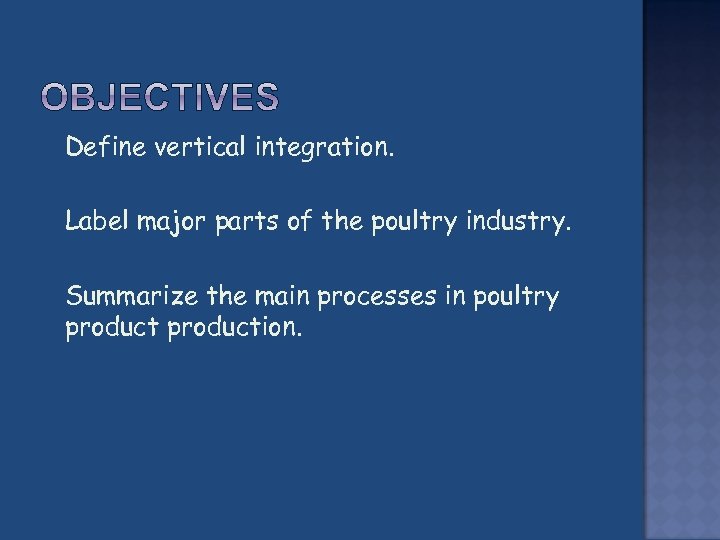 OBJECTIVES

Define vertical integration.

Label major parts of the poultry industry.

Summarize the main processes in poultry product production.